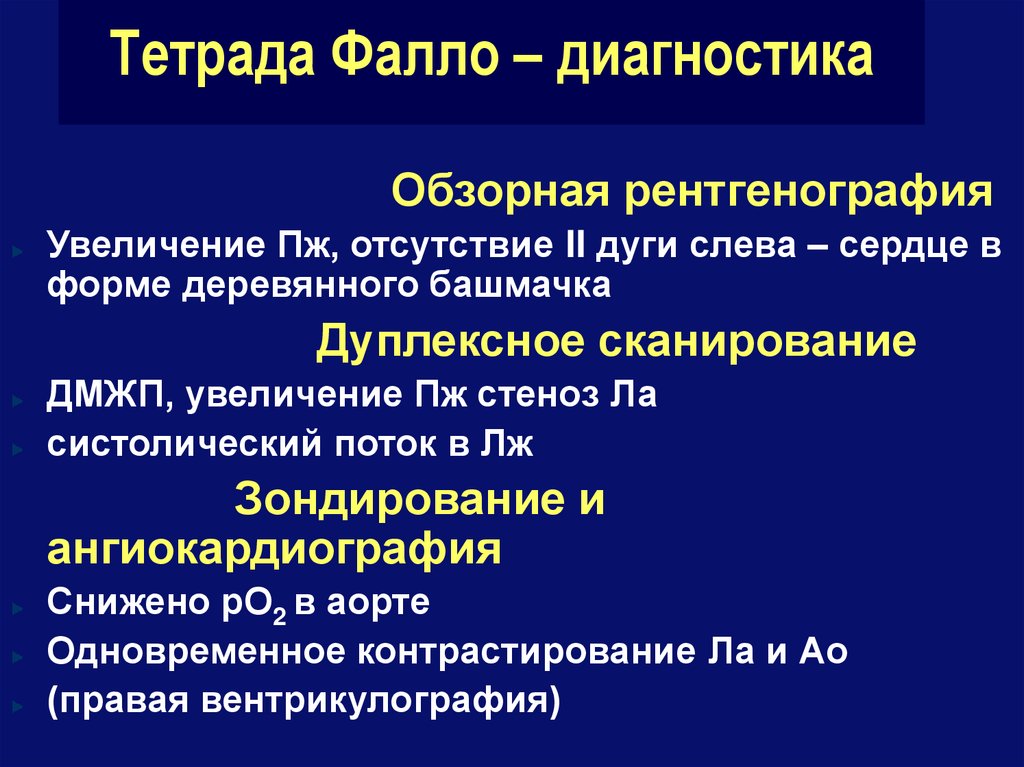 Тетрада Фалло – диагностика

Обзорная рентгенография

Увеличение Пж, отсутствие II дуги слева – сердце в форме деревянного башмачка

Дуплексное сканирование

ДМЖП, увеличение Пж стеноз Ла

систолический поток в Лж

Зондирование и ангиокардиография

Снижено $pO_2$ в аорте

Одновременное контрастирование Ла и Ао

(правая вентрикулография)